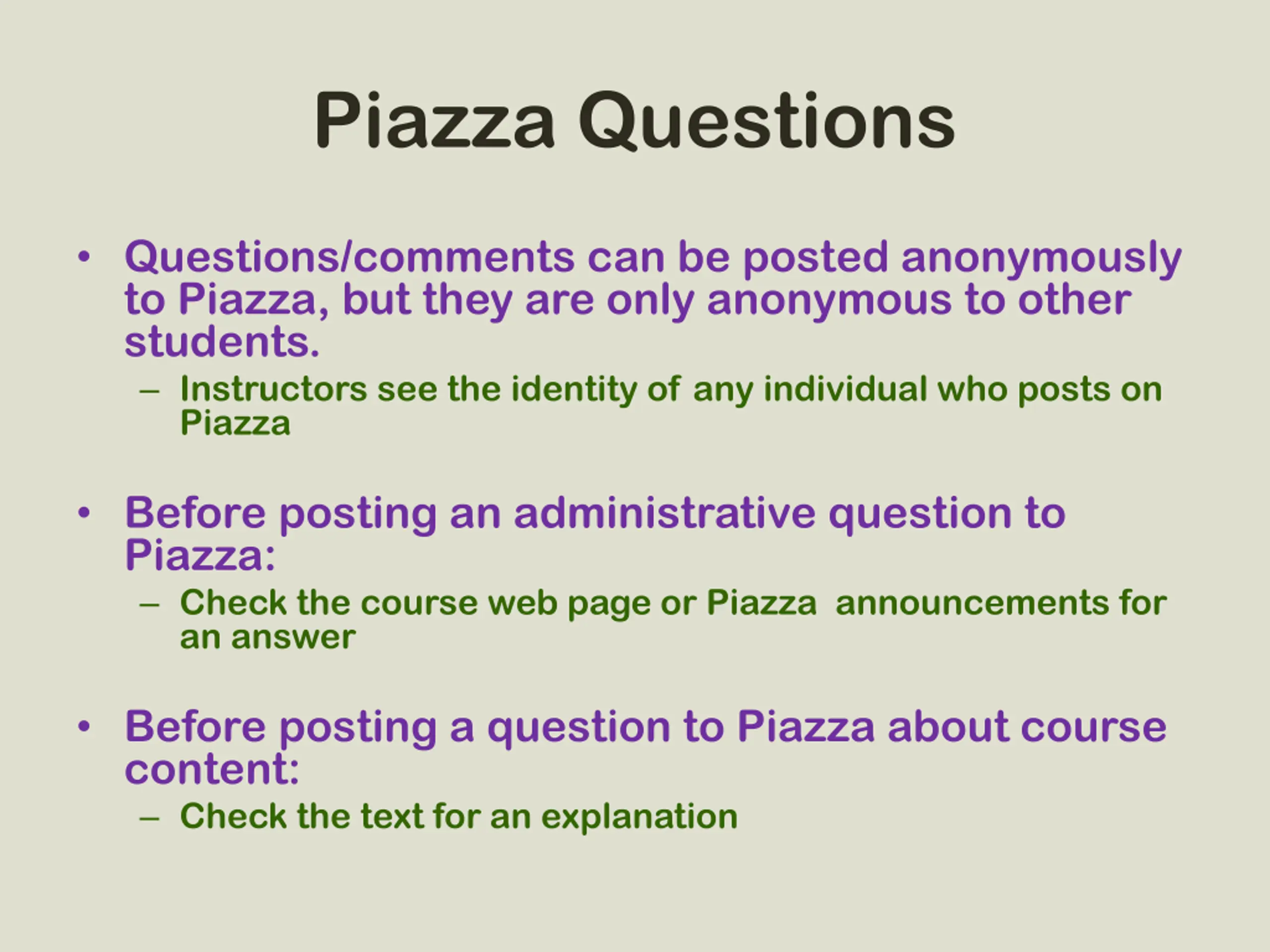 Piazza Questions

• Questions/comments can be posted anonymously to Piazza, but they are only anonymous to other students.
– Instructors see the identity of any individual who posts on Piazza

• Before posting an administrative question to Piazza:
– Check the course web page or Piazza announcements for an answer

• Before posting a question to Piazza about course content:
– Check the text for an explanation